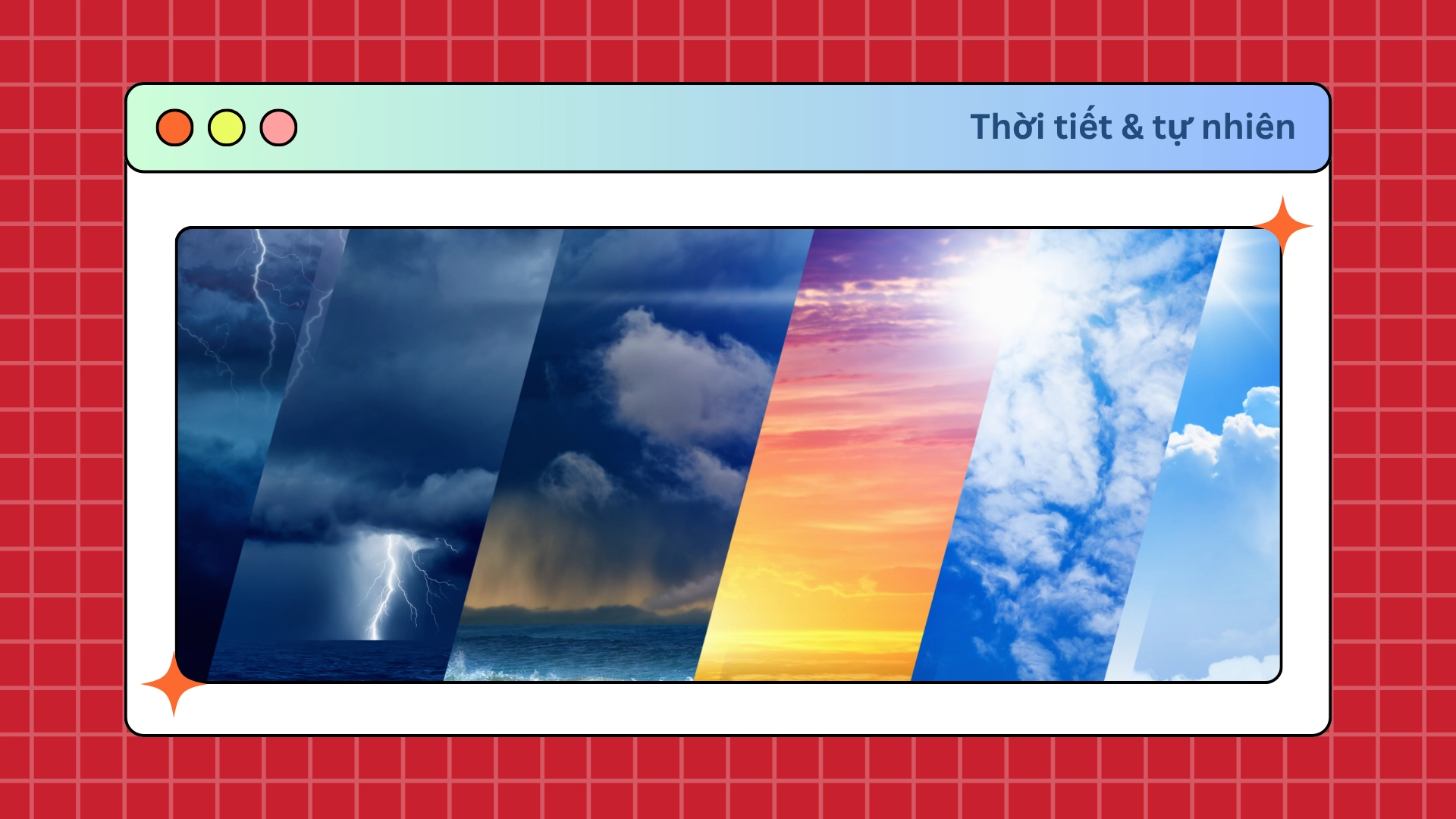 Thời tiết & tự nhiên